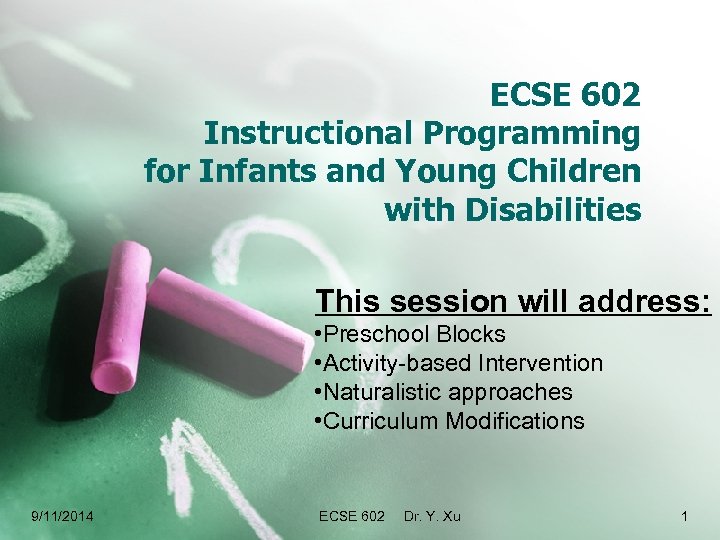 ECSE 602
Instructional Programming for Infants and Young Children with Disabilities

This session will address:

•Preschool Blocks
•Activity-based Intervention
•Naturalistic approaches
•Curriculum Modifications

9/11/2014 ECSE 602 Dr. Y. Xu 1